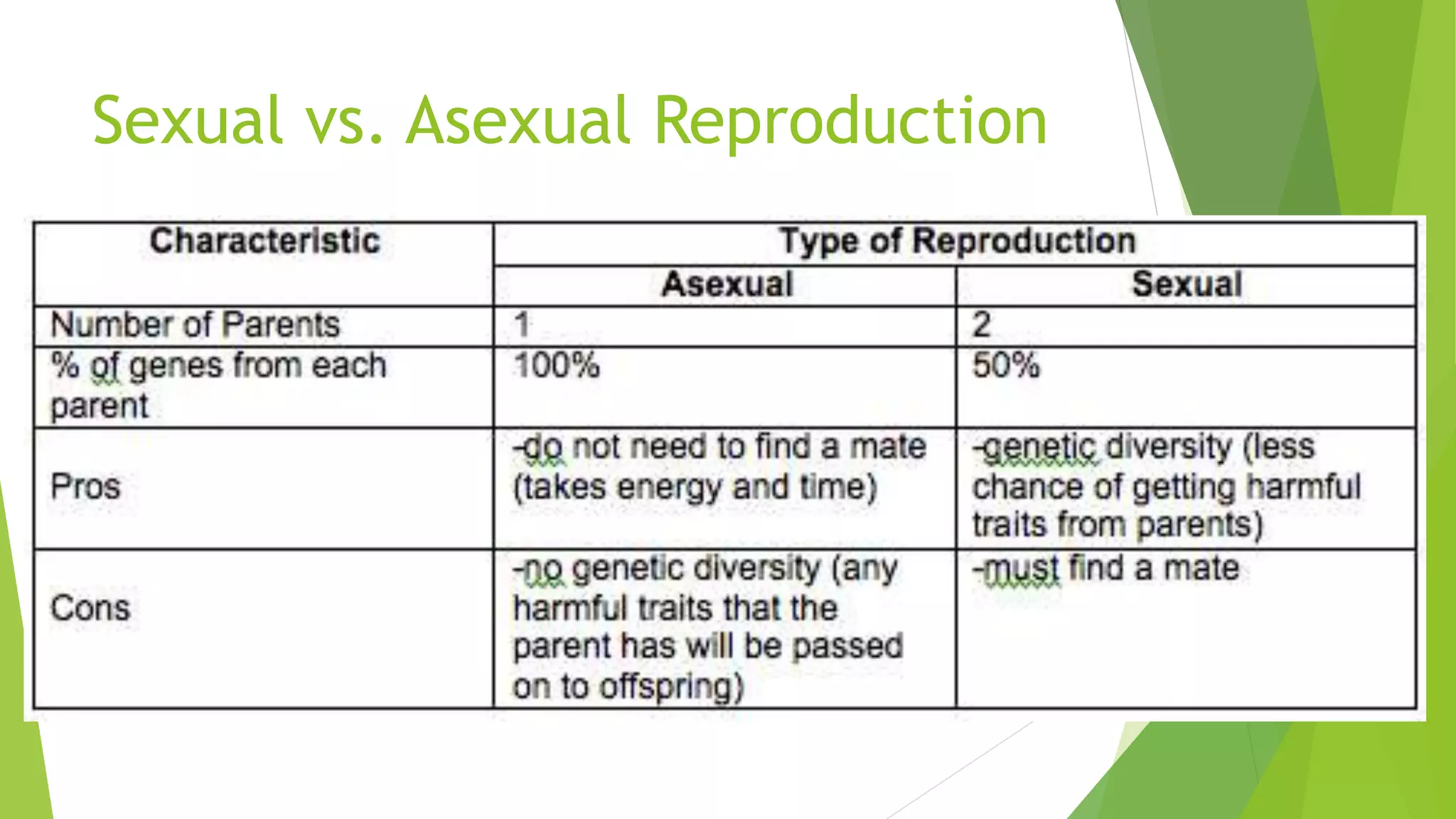 Sexual vs. Asexual Reproduction

| Characteristic | Type of Reproduction | |
|---|---|---|
| | Asexual | Sexual |
| Number of Parents | 1 | 2 |
| % of genes from each parent | 100% | 50% |
| Pros | -do not need to find a mate (takes energy and time) | -genetic diversity (less chance of getting harmful traits from parents) |
| Cons | -no genetic diversity (any harmful traits that the parent has will be passed on to offspring) | -must find a mate |